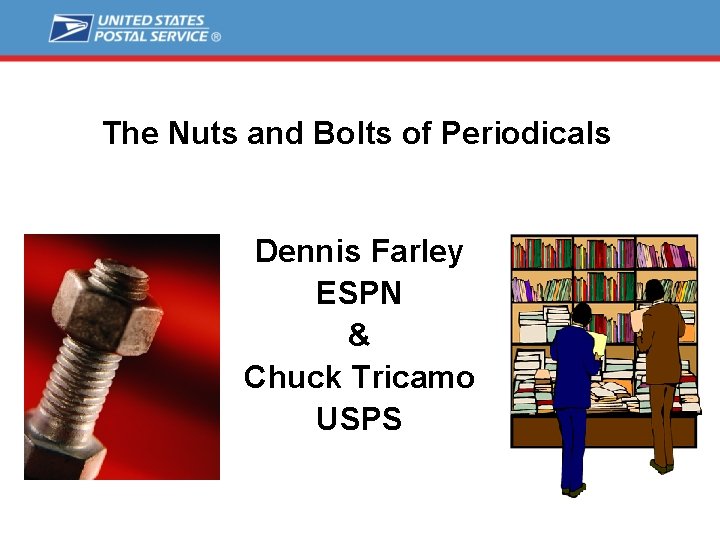 UNITED STATES
POSTAL SERVICE ®

The Nuts and Bolts of Periodicals

Dennis Farley
ESPN
&
Chuck Tricamo
USPS